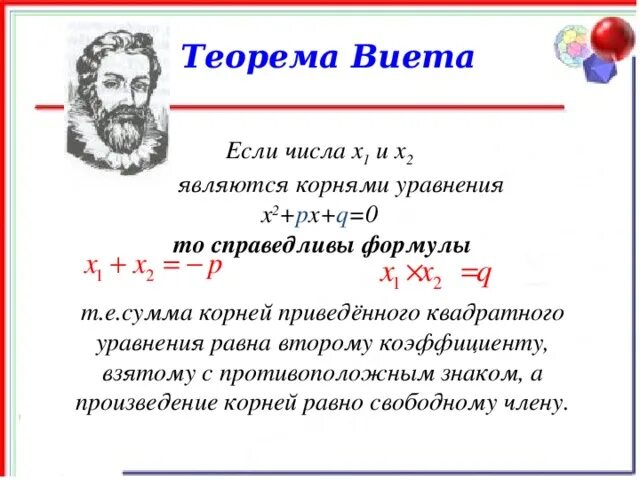 Теорема Виета

Если числа $x_1$ и $x_2$ являются корнями уравнения $x^2+px+q=0$ то справедливы формулы

$x_1 + x_2 = -p$

$x_1 \times x_2 = q$

т.е.сумма корней приведённого квадратного уравнения равна второму коэффициенту, взятому с противоположным знаком, а произведение корней равно свободному члену.